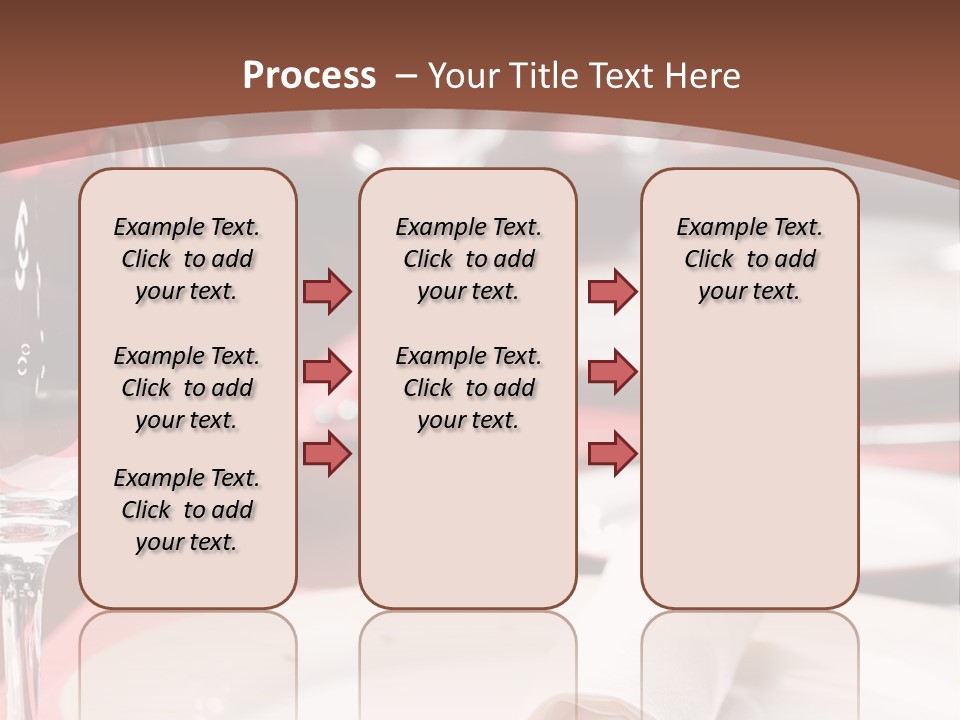 Process – Your Title Text Here

Example Text. Click to add your text.

Example Text. Click to add your text.

Example Text. Click to add your text.

Example Text. Click to add your text.

Example Text. Click to add your text.

Example Text. Click to add your text.